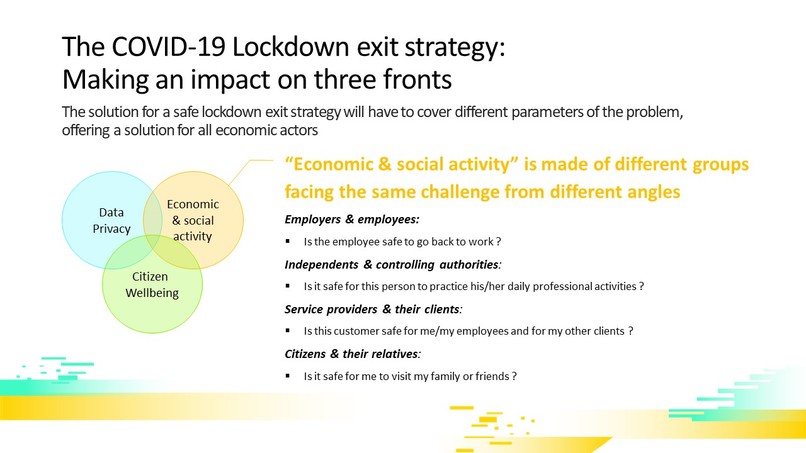 The COVID-19 Lockdown exit strategy:
Making an impact on three fronts

The solution for a safe lockdown exit strategy will have to cover different parameters of the problem, offering a solution for all economic actors

Data Privacy

Economic & social activity

Citizen Wellbeing

"Economic & social activity" is made of different groups facing the same challenge from different angles

Employers & employees:

▪ Is the employee safe to go back to work ?

Independents & controlling authorities:

▪ Is it safe for this person to practice his/her daily professional activities ?

Service providers & their clients:

▪ Is this customer safe for me/my employees and for my other clients ?

Citizens & their relatives:

▪ Is it safe for me to visit my family or friends ?